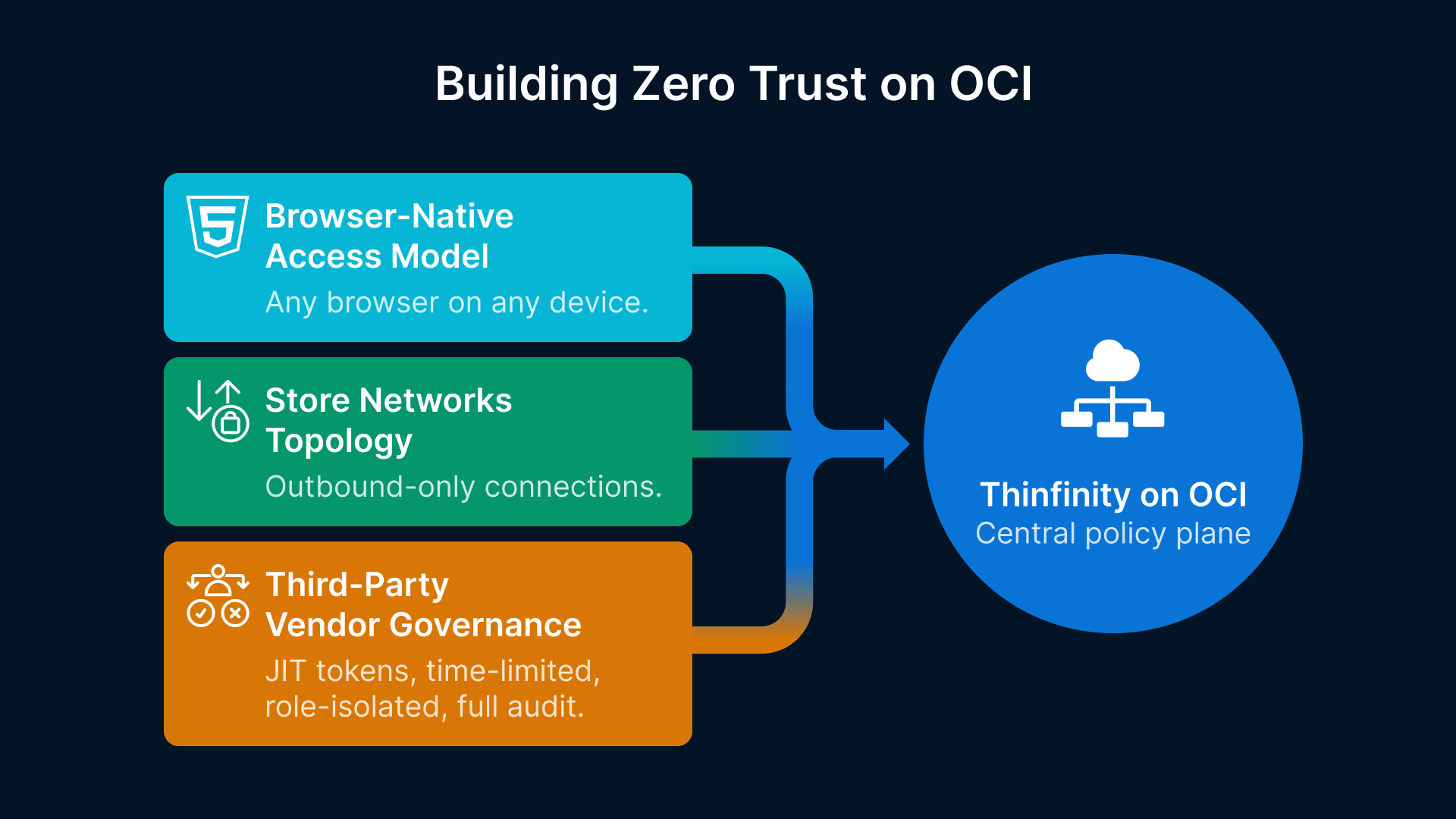 Building Zero Trust on OCI

Browser-Native Access Model

Any browser on any device.

Store Networks Topology

Outbound-only connections.

Third-Party Vendor Governance

JIT tokens, time-limited, role-isolated, full audit.

Thinfinity on OCI

Central policy plane